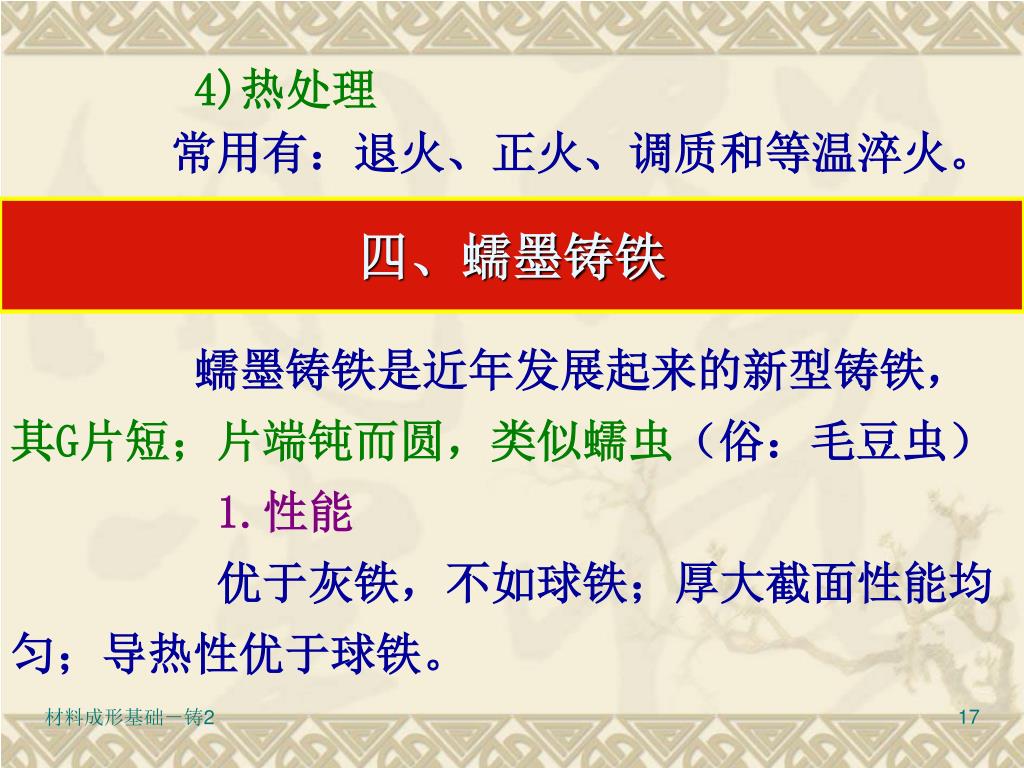 4)热处理

常用有：退火、正火、调质和等温淬火。

四、蠕墨铸铁

蠕墨铸铁是近年发展起来的新型铸铁，其G片短；片端钝而圆，类似蠕虫（俗：毛豆虫）

1.性能

优于灰铁，不如球铁；厚大截面性能均匀；导热性优于球铁。

材料成形基础－铸2

17